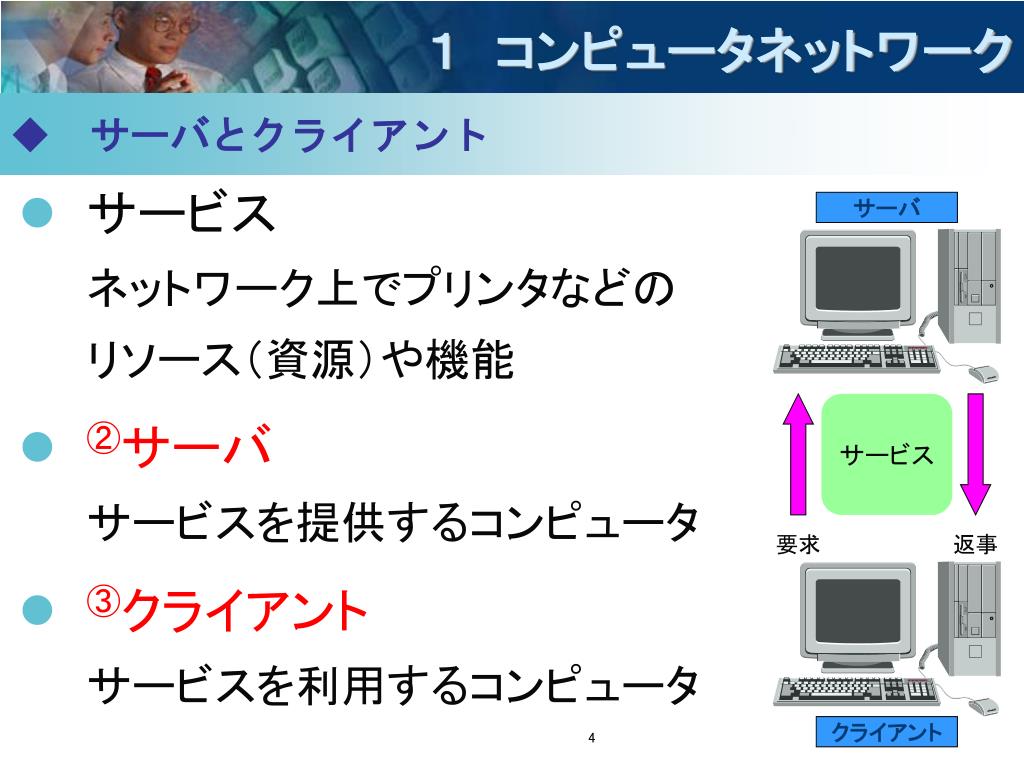 1　コンピュータネットワーク

◆　サーバとクライアント

● サービス

ネットワーク上でプリンタなどのリソース（資源）や機能

● ②サーバ

サービスを提供するコンピュータ

● ③クライアント

サービスを利用するコンピュータ

サーバ

サービス

要求

返事

クライアント

4